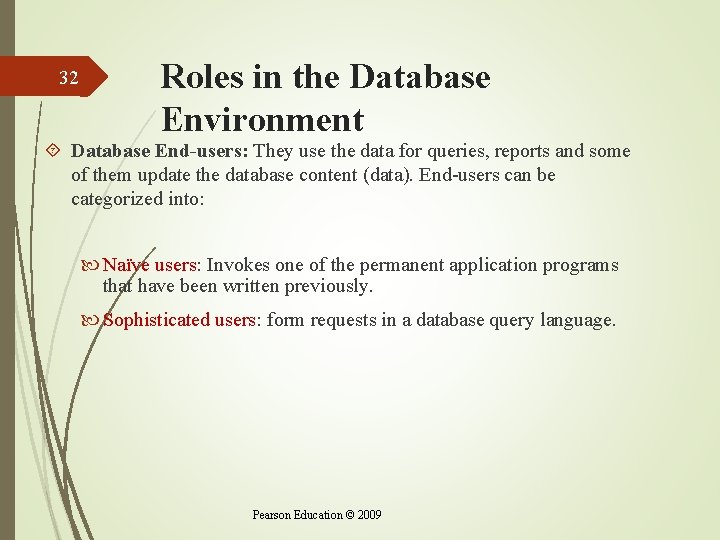 32

Roles in the Database Environment

Database End-users: They use the data for queries, reports and some of them update the database content (data). End-users can be categorized into:

Naïve users: Invokes one of the permanent application programs that have been written previously.

Sophisticated users: form requests in a database query language.

Pearson Education © 2009